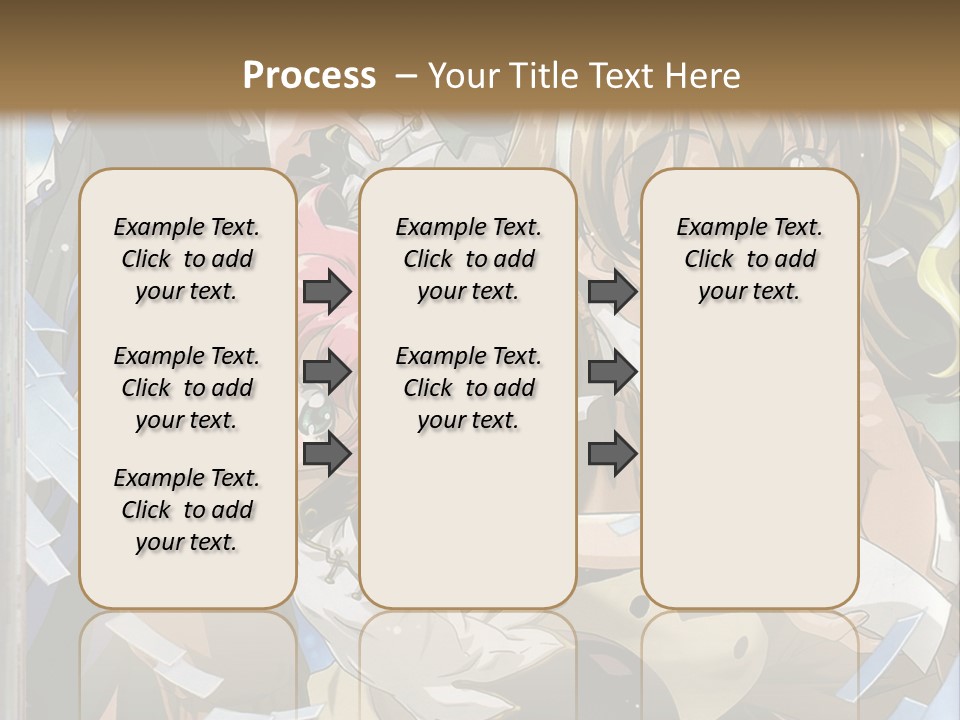 Process – Your Title Text Here

Example Text. Click to add your text.

Example Text. Click to add your text.

Example Text. Click to add your text.

Example Text. Click to add your text.

Example Text. Click to add your text.

Example Text. Click to add your text.